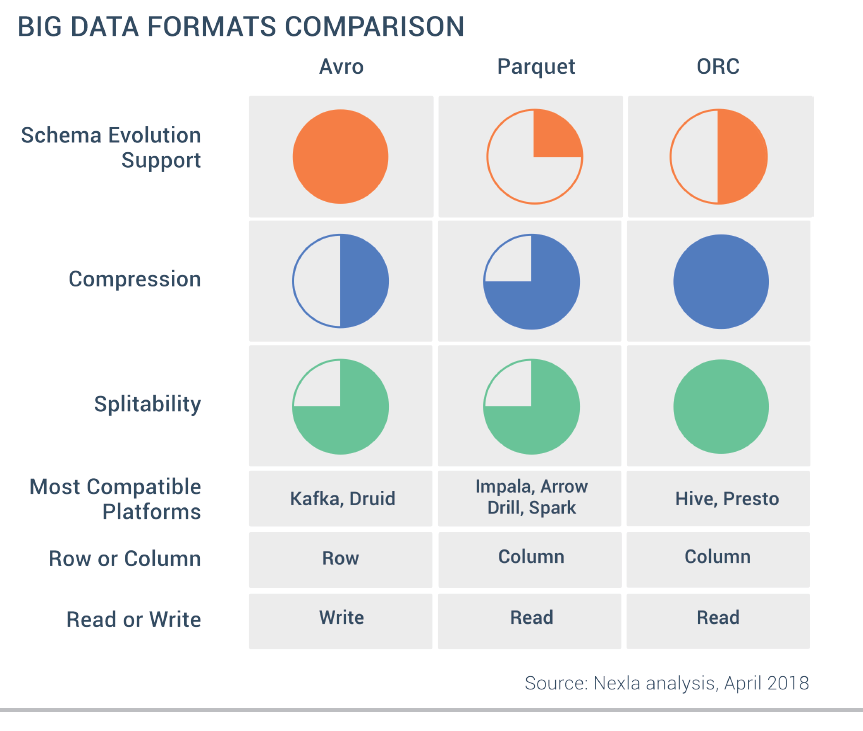 BIG DATA FORMATS COMPARISON

| | Avro | Parquet | ORC |
|---|---|---|---|
| Schema Evolution Support | | | |
| Compression | | | |
| Splitability | | | |
| Most Compatible Platforms | Kafka, Druid | Impala, Arrow Drill, Spark | Hive, Presto |
| Row or Column | Row | Column | Column |
| Read or Write | Write | Read | Read |

Source: Nexla analysis, April 2018